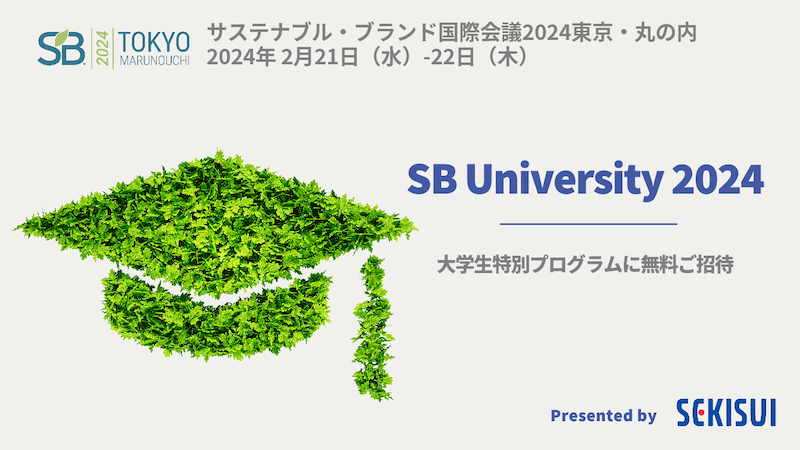 SB 2024 TOKYO MARUNOUCHI

サステナブル・ブランド国際会議2024東京・丸の内
2024年 2月21日（水）-22日（木）

SB University 2024

大学生特別プログラムに無料ご招待

Presented by SEKISUI